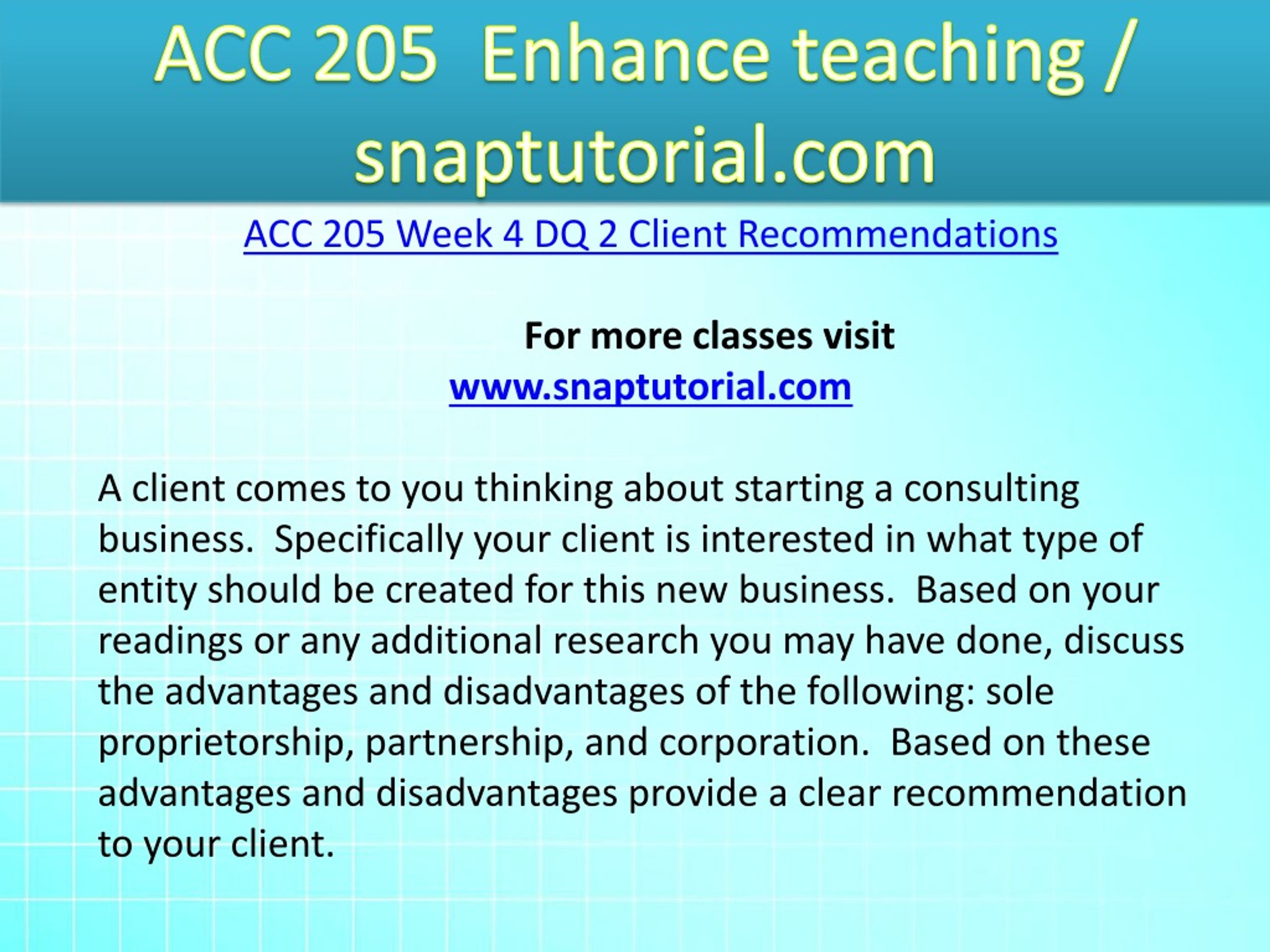 ACC 205 Enhance teaching / snaptutorial.com

ACC 205 Week 4 DQ 2 Client Recommendations

For more classes visit
www.snaptutorial.com

A client comes to you thinking about starting a consulting business. Specifically your client is interested in what type of entity should be created for this new business. Based on your readings or any additional research you may have done, discuss the advantages and disadvantages of the following: sole proprietorship, partnership, and corporation. Based on these advantages and disadvantages provide a clear recommendation to your client.